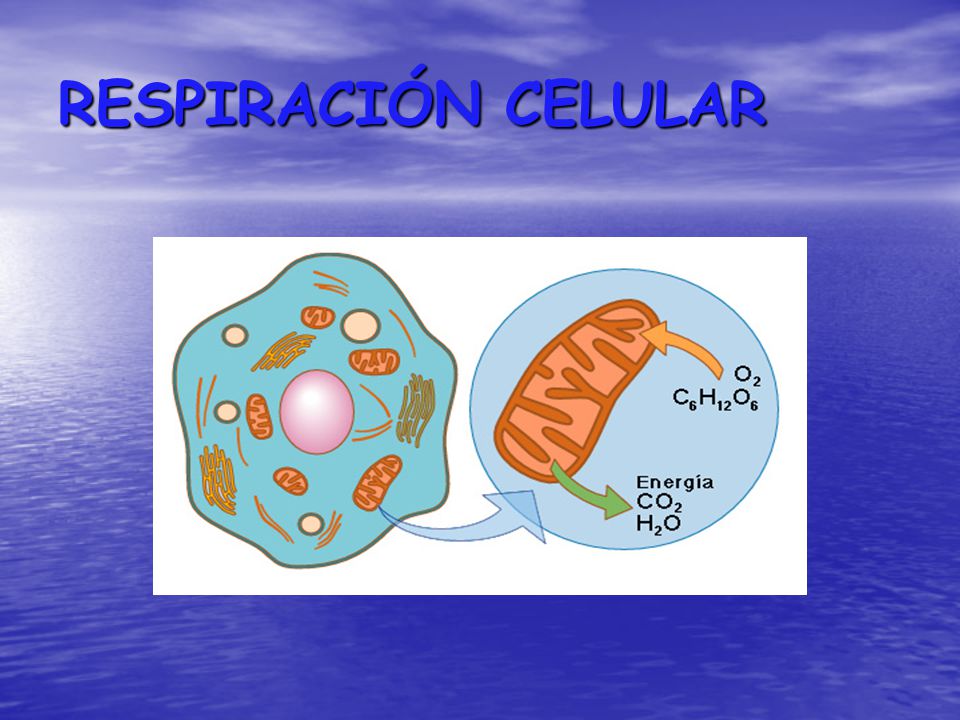 RESPIRACIÓN CELULAR

$O_2$
$C_6H_{12}O_6$

Energía
$CO_2$
$H_2O$